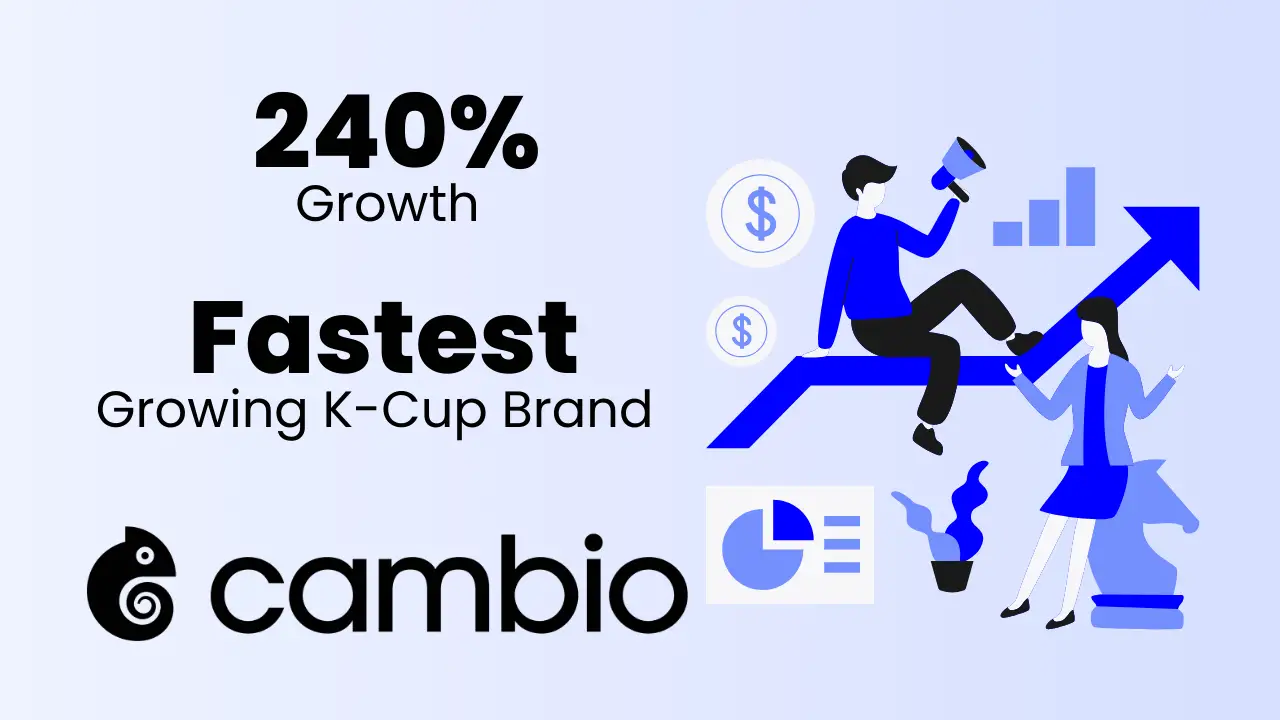 240%
Growth

Fastest
Growing K-Cup Brand

cambio

$

$